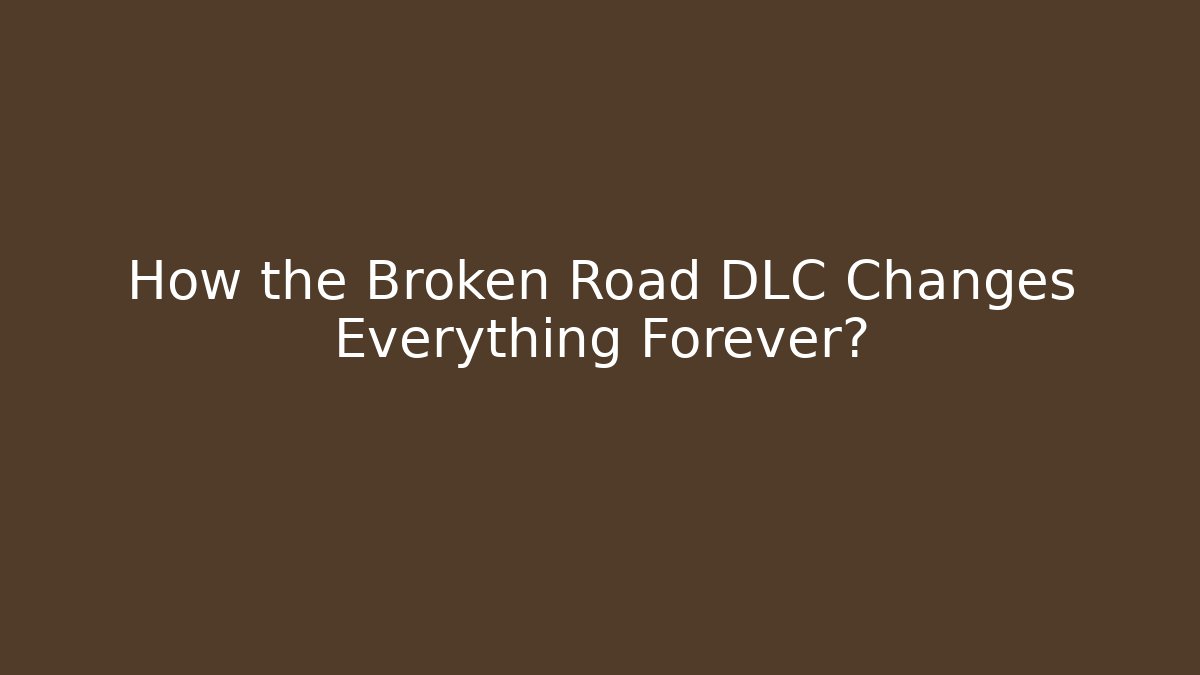 How the Broken Road DLC Changes Everything Forever?